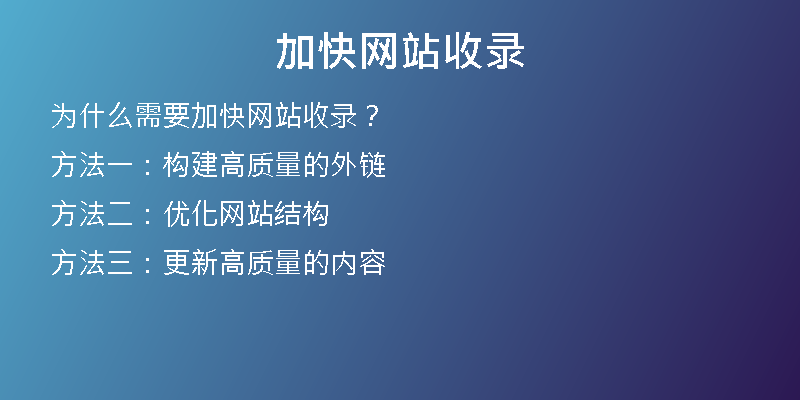 加快网站收录

为什么需要加快网站收录？

方法一：构建高质量的外链

方法二：优化网站结构

方法三：更新高质量的内容